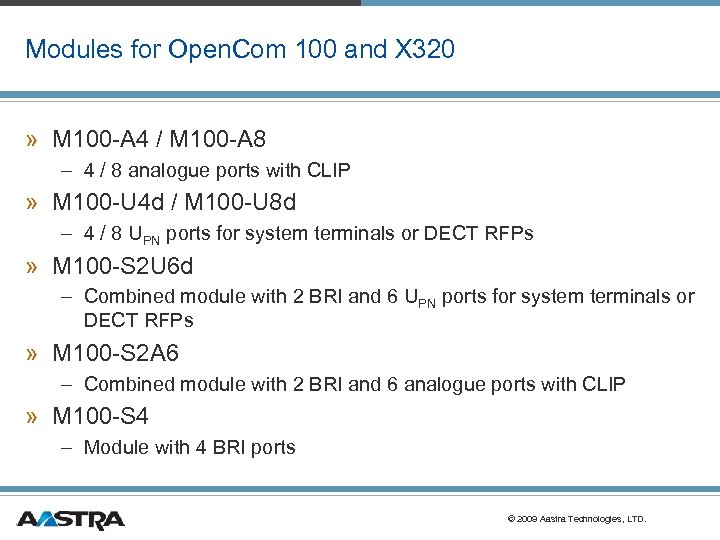 Modules for OpenCom 100 and X320

» M100-A4 / M100-A8
– 4 / 8 analogue ports with CLIP
» M100-U4d / M100-U8d
– 4 / 8 $U_{PN}$ ports for system terminals or DECT RFPs
» M100-S2U6d
– Combined module with 2 BRI and 6 $U_{PN}$ ports for system terminals or DECT RFPs
» M100-S2A6
– Combined module with 2 BRI and 6 analogue ports with CLIP
» M100-S4
– Module with 4 BRI ports

AASTRA

© 2009 Aastra Technologies, LTD.